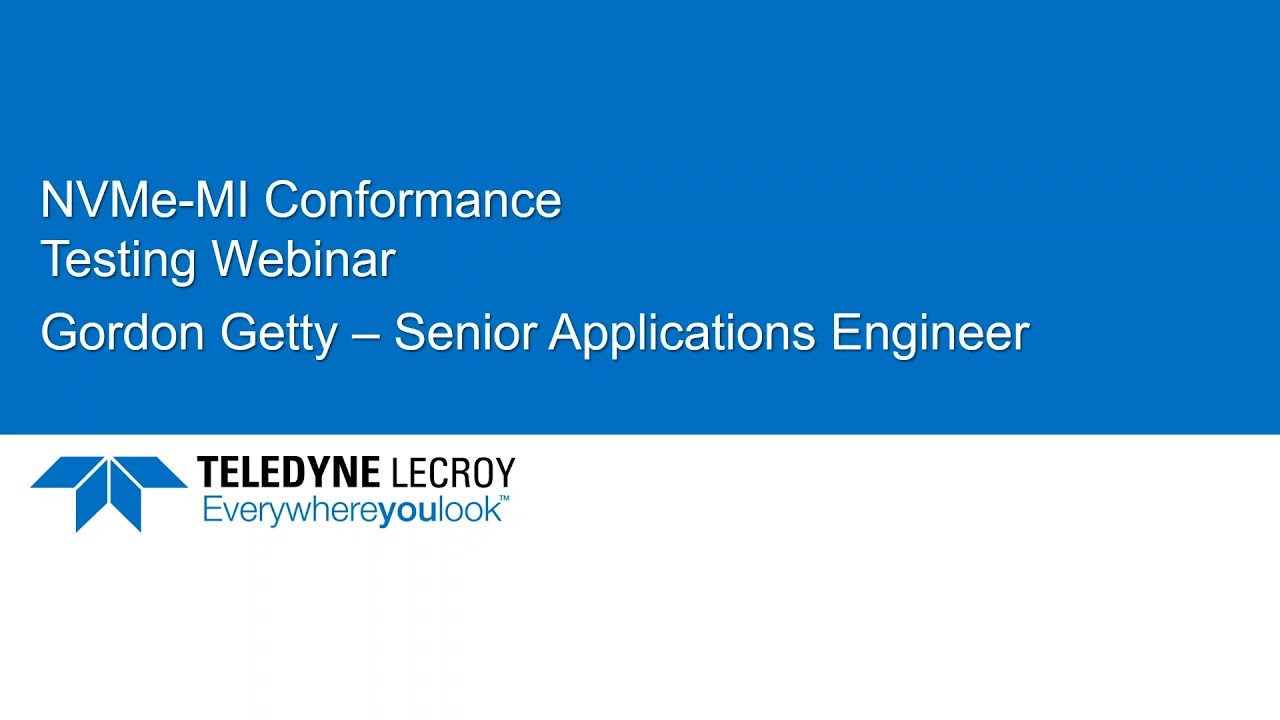 NVMe-MI Conformance Testing Webinar

Gordon Getty – Senior Applications Engineer

TELEDYNE LECROY
Everywhereyoulook™